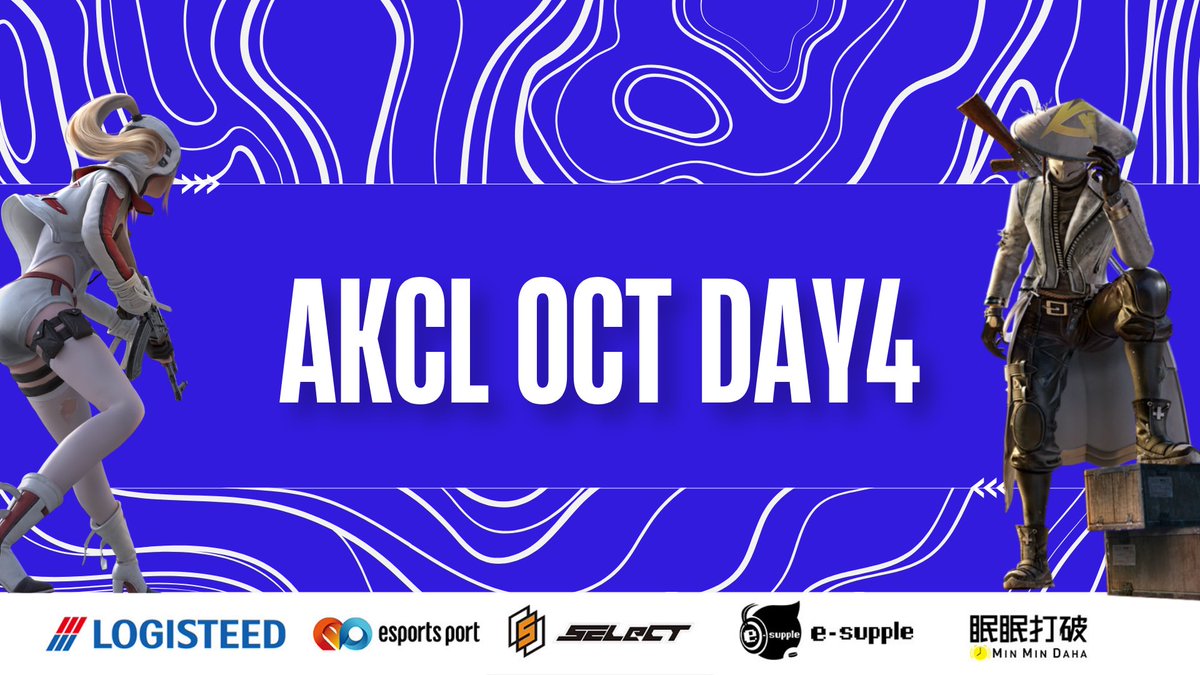 AKCL OCT DAY4

LOGISTEED

esports port

SELECT

e-supple e-supple

眠眠打破
MIN MIN DAHA